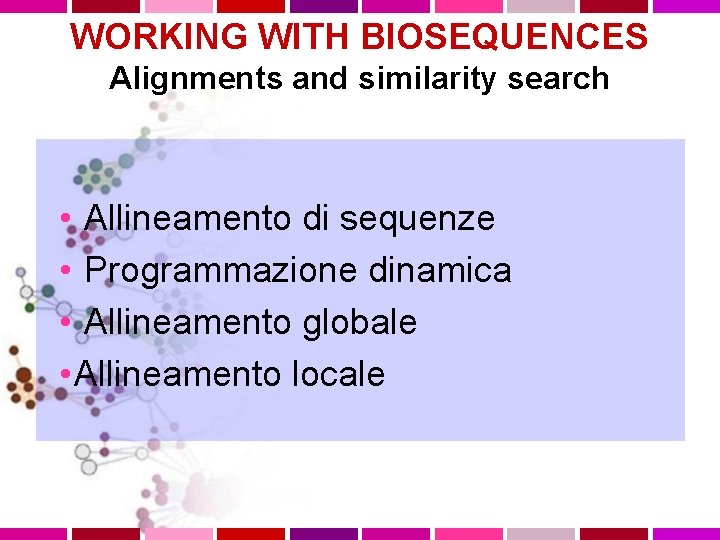 WORKING WITH BIOSEQUENCES
Alignments and similarity search

• Allineamento di sequenze
• Programmazione dinamica
• Allineamento globale
•Allineamento locale